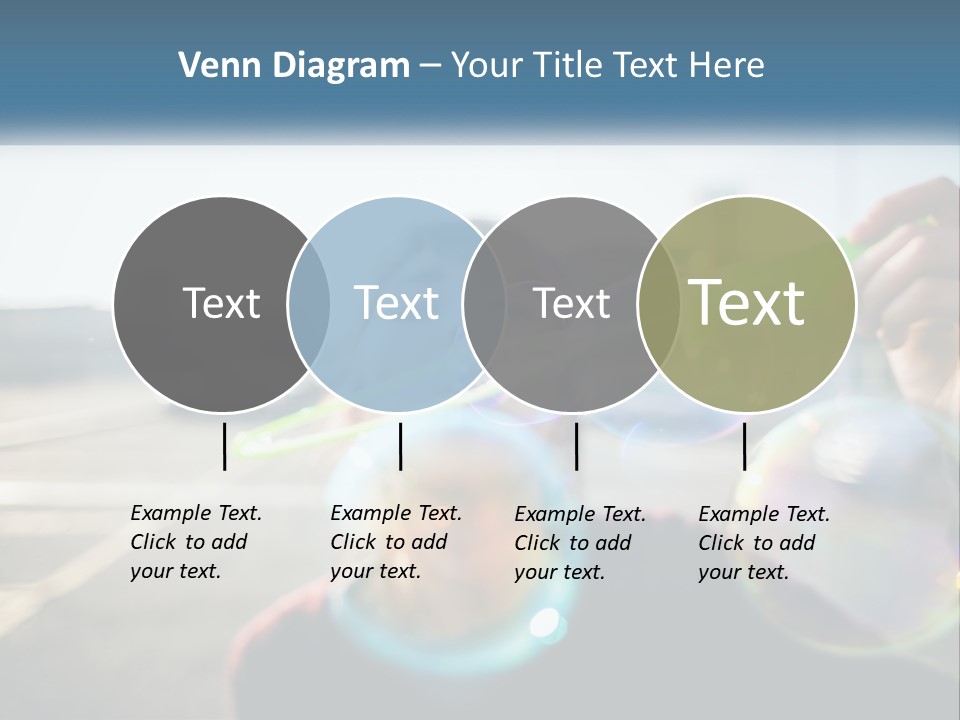 Venn Diagram – Your Title Text Here

Text

Text

Text

Text

Example Text. Click to add your text.

Example Text. Click to add your text.

Example Text. Click to add your text.

Example Text. Click to add your text.